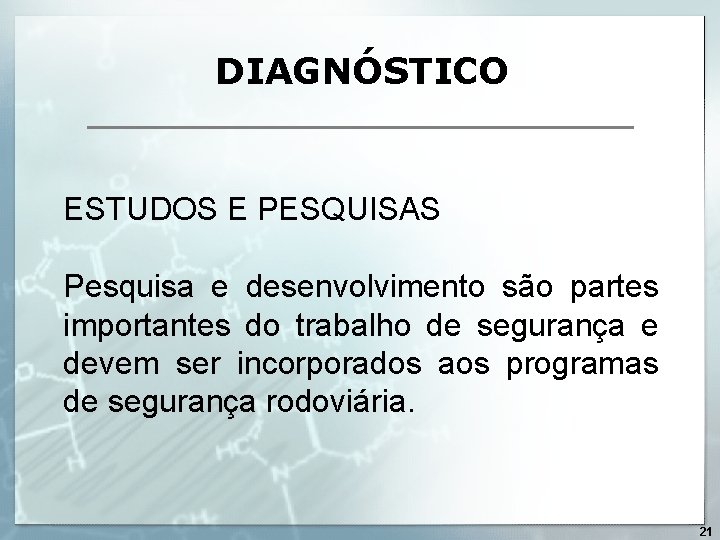 DIAGNÓSTICO

ESTUDOS E PESQUISAS

Pesquisa e desenvolvimento são partes importantes do trabalho de segurança e devem ser incorporados aos programas de segurança rodoviária.

21